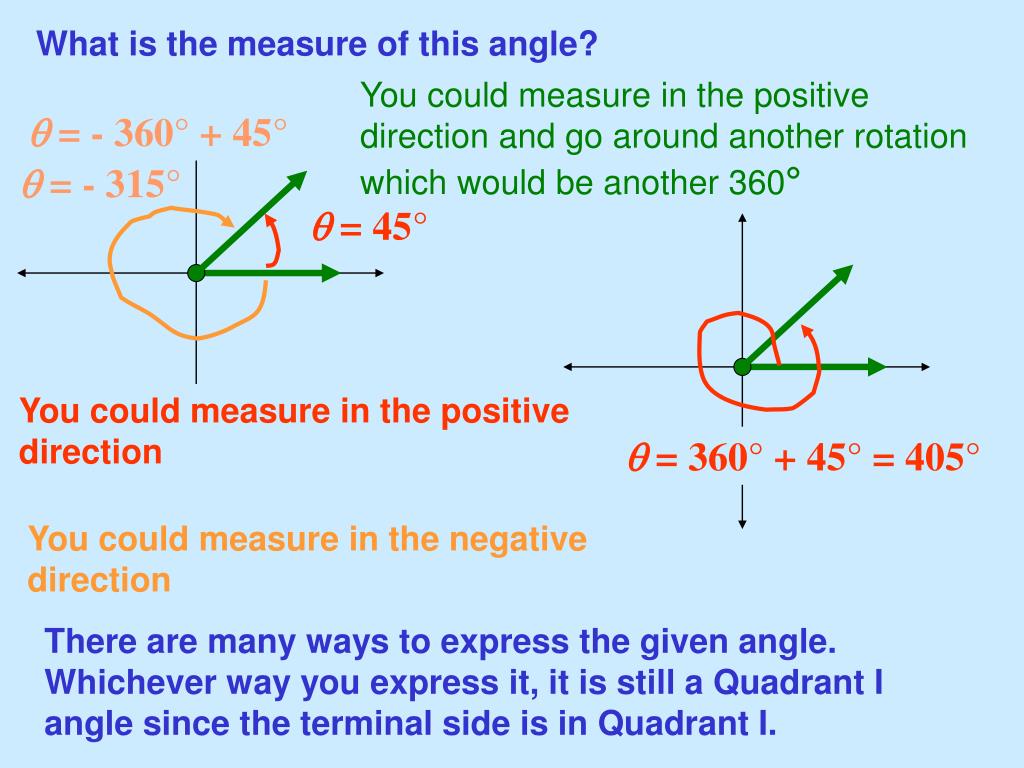 What is the measure of this angle?

You could measure in the positive direction and go around another rotation which would be another 360°

$\theta = -360° + 45°$

$\theta = -315°$

$\theta = 45°$

You could measure in the positive direction

$\theta = 360° + 45° = 405°$

You could measure in the negative direction

There are many ways to express the given angle. Whichever way you express it, it is still a Quadrant I angle since the terminal side is in Quadrant I.